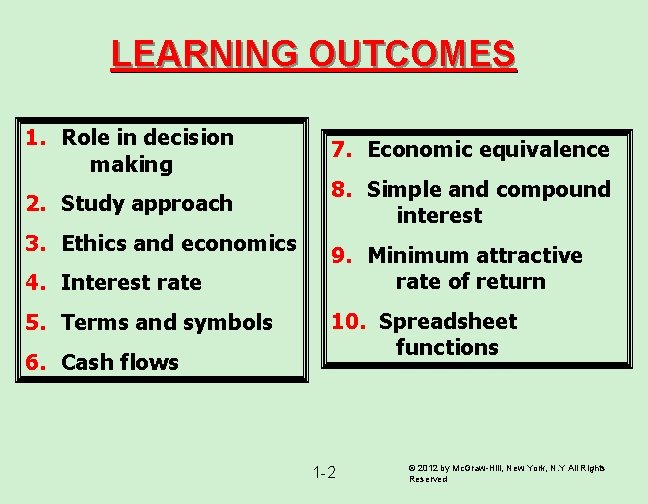 LEARNING OUTCOMES

1. Role in decision making

2. Study approach

3. Ethics and economics

4. Interest rate

5. Terms and symbols

6. Cash flows

7. Economic equivalence

8. Simple and compound interest

9. Minimum attractive rate of return

10. Spreadsheet functions

1-2

© 2012 by McGraw-Hill, New York, N.Y All Rights Reserved